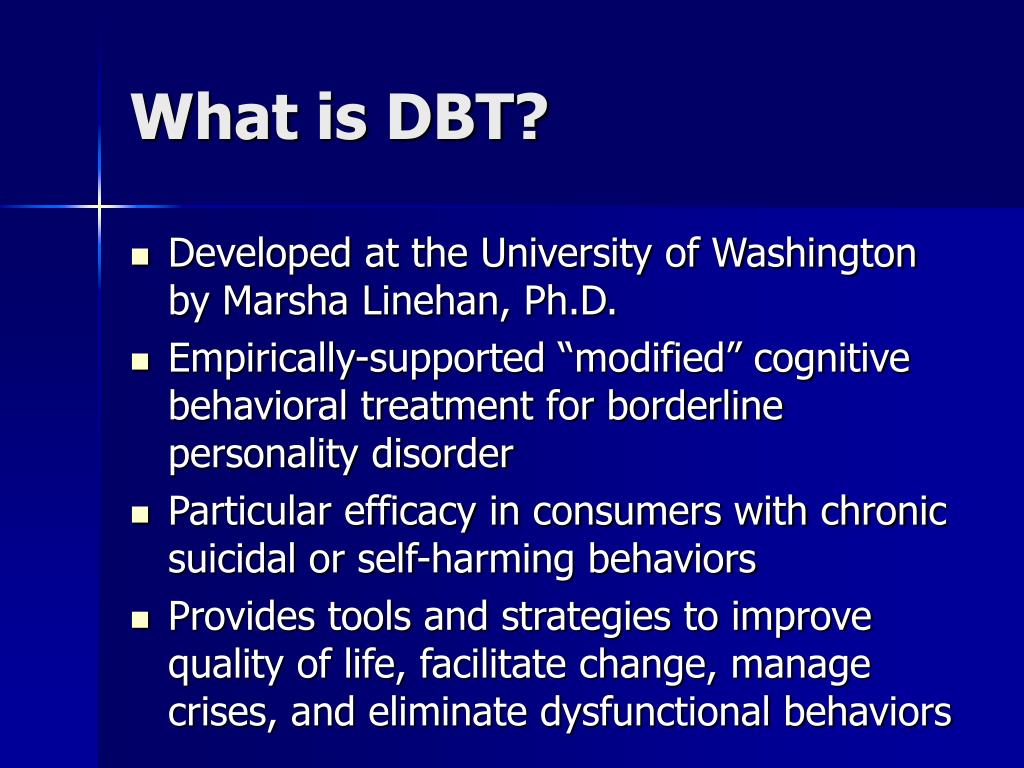 What is DBT?

- Developed at the University of Washington by Marsha Linehan, Ph.D.
- Empirically-supported “modified” cognitive behavioral treatment for borderline personality disorder
- Particular efficacy in consumers with chronic suicidal or self-harming behaviors
- Provides tools and strategies to improve quality of life, facilitate change, manage crises, and eliminate dysfunctional behaviors